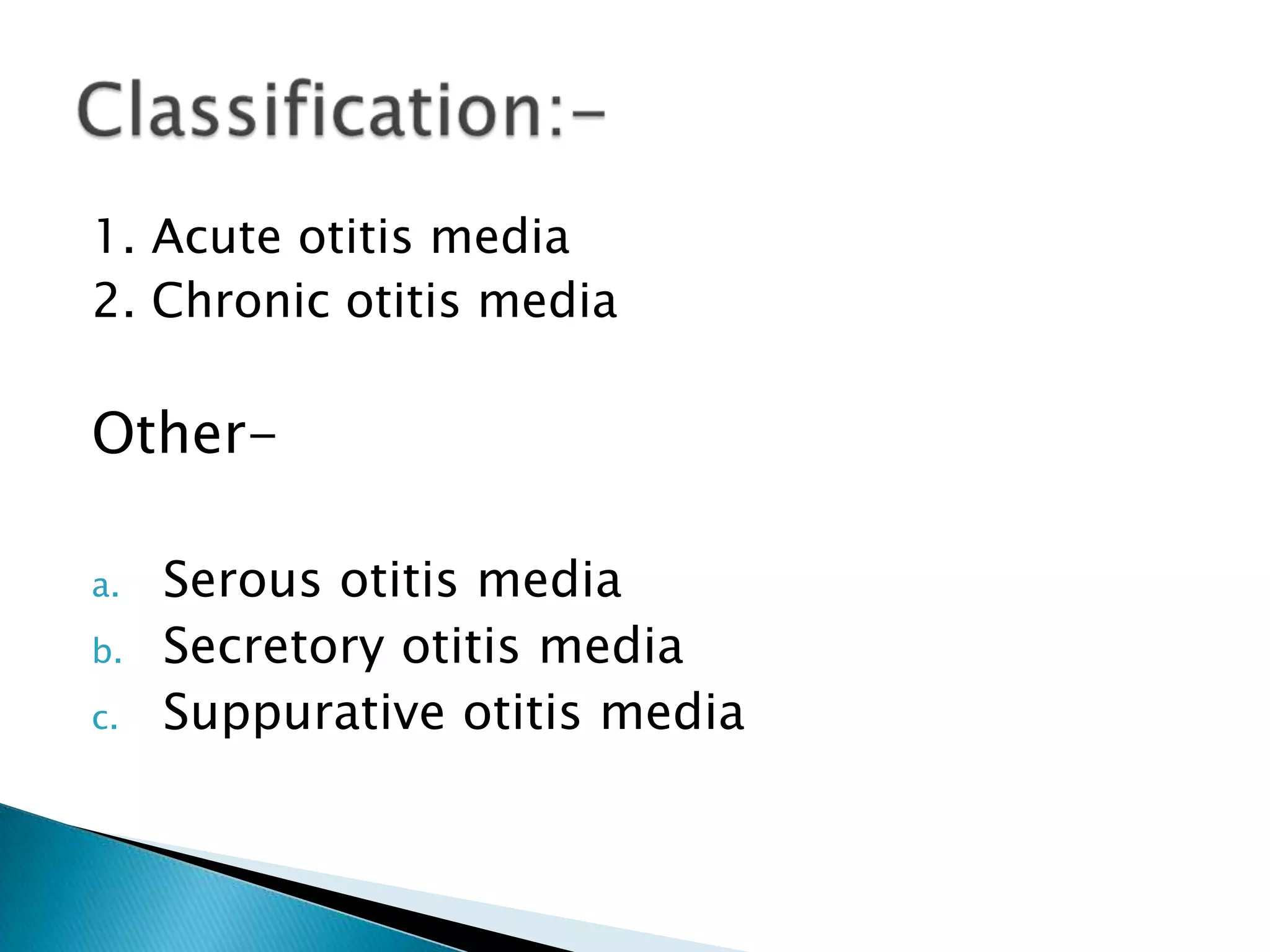 Classification:-

1. Acute otitis media
2. Chronic otitis media

Other-

a. Serous otitis media
b. Secretory otitis media
c. Suppurative otitis media